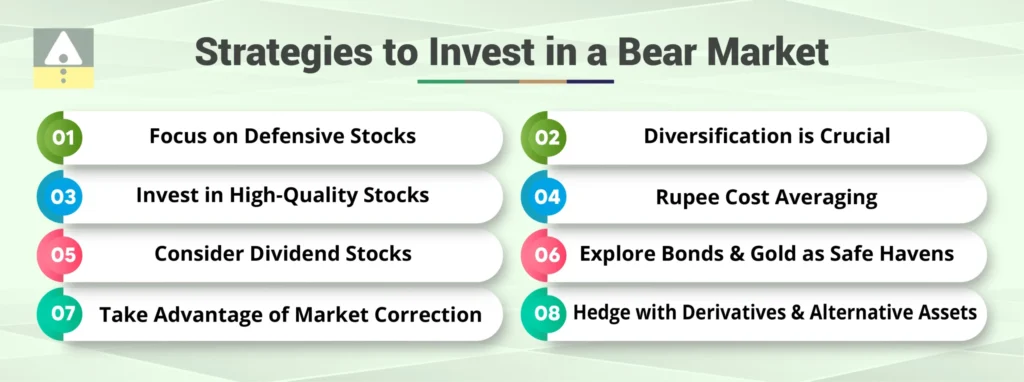 Strategies to Invest in a Bear Market

01 Focus on Defensive Stocks

02 Diversification is Crucial

03 Invest in High-Quality Stocks

04 Rupee Cost Averaging

05 Consider Dividend Stocks

06 Explore Bonds & Gold as Safe Havens

07 Take Advantage of Market Correction

08 Hedge with Derivatives & Alternative Assets